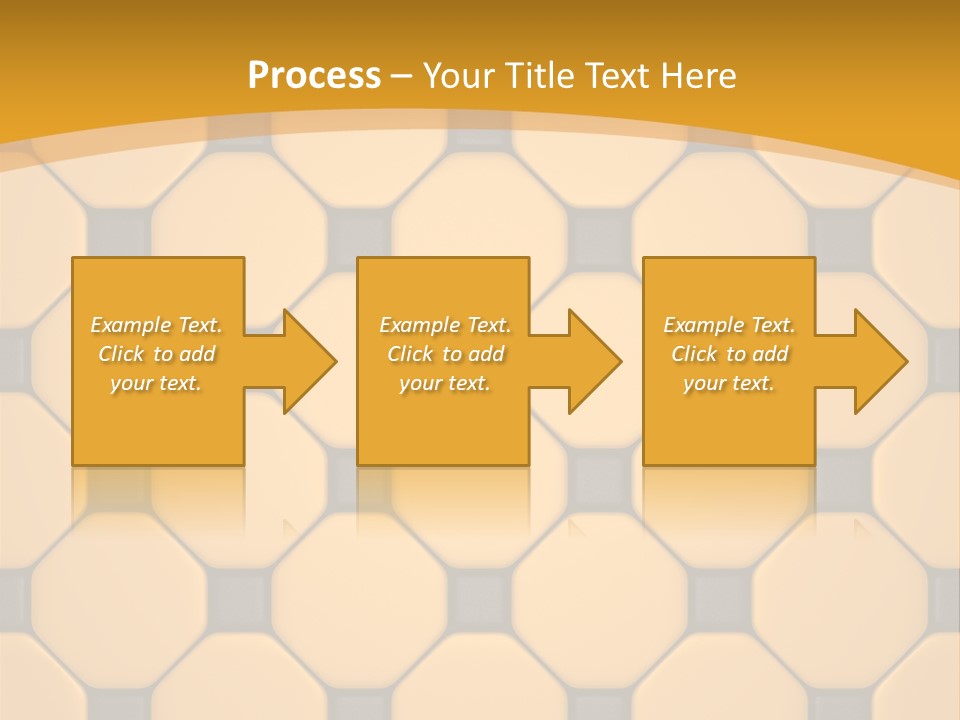 Process – Your Title Text Here

Example Text. Click to add your text.

Example Text. Click to add your text.

Example Text. Click to add your text.